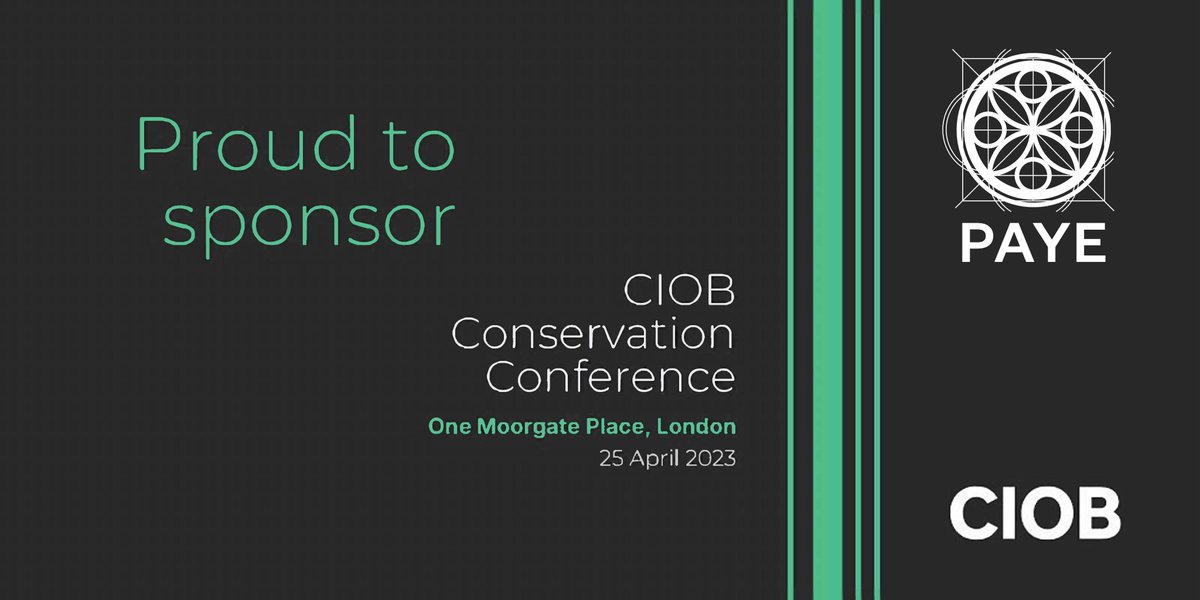 Proud to sponsor

CIOB Conservation Conference

One Moorgate Place, London

25 April 2023

PAYE

CIOB